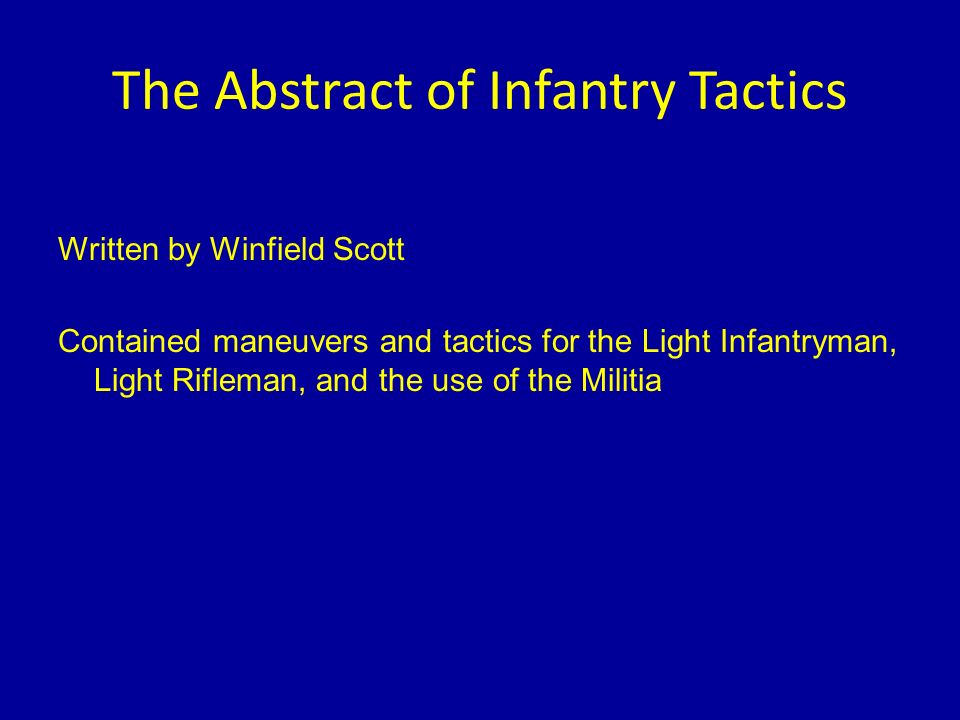 The Abstract of Infantry Tactics

Written by Winfield Scott

Contained maneuvers and tactics for the Light Infantryman, Light Rifleman, and the use of the Militia